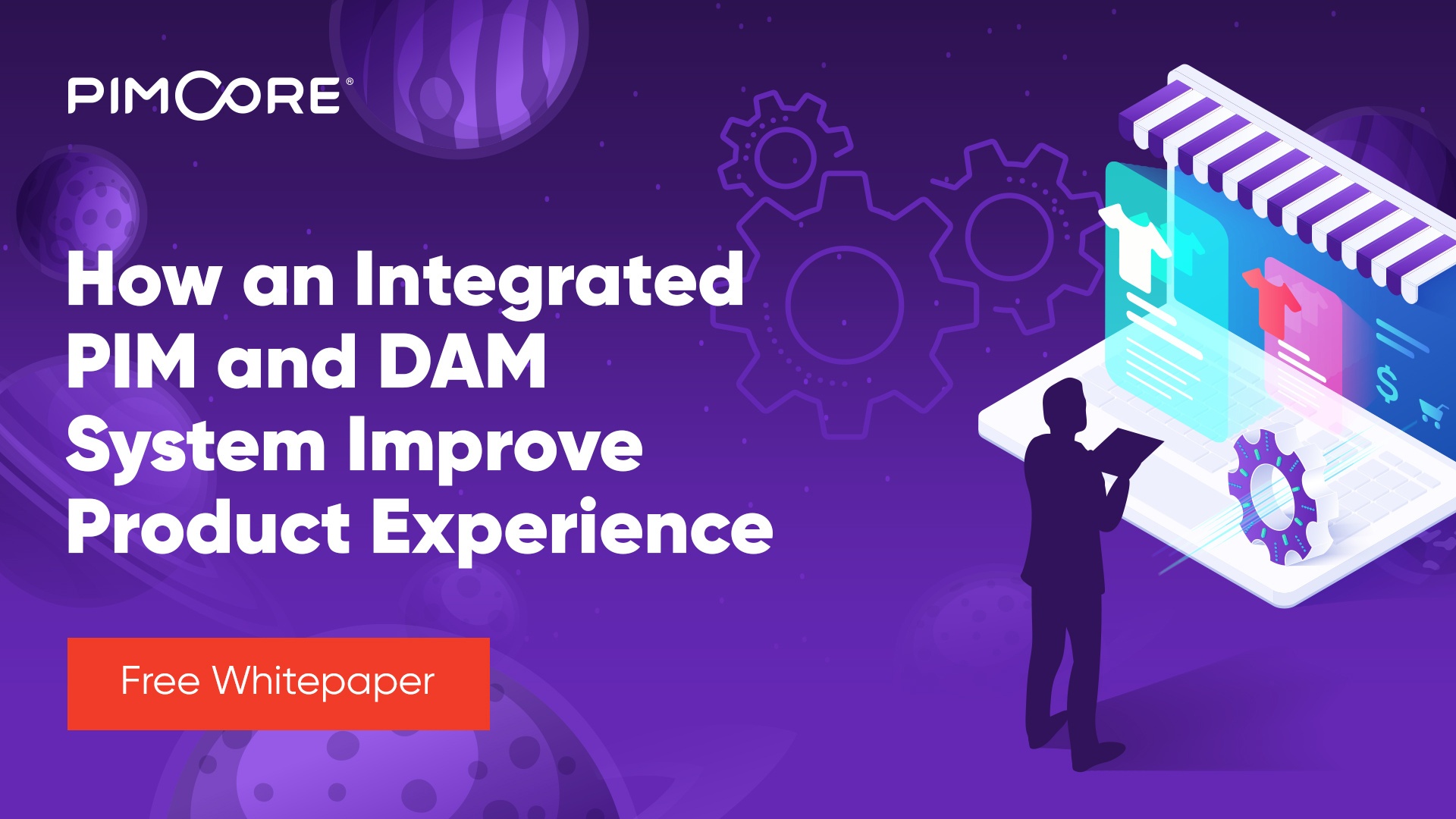 PIMCORE®

How an Integrated PIM and DAM System Improve Product Experience

Free Whitepaper

$